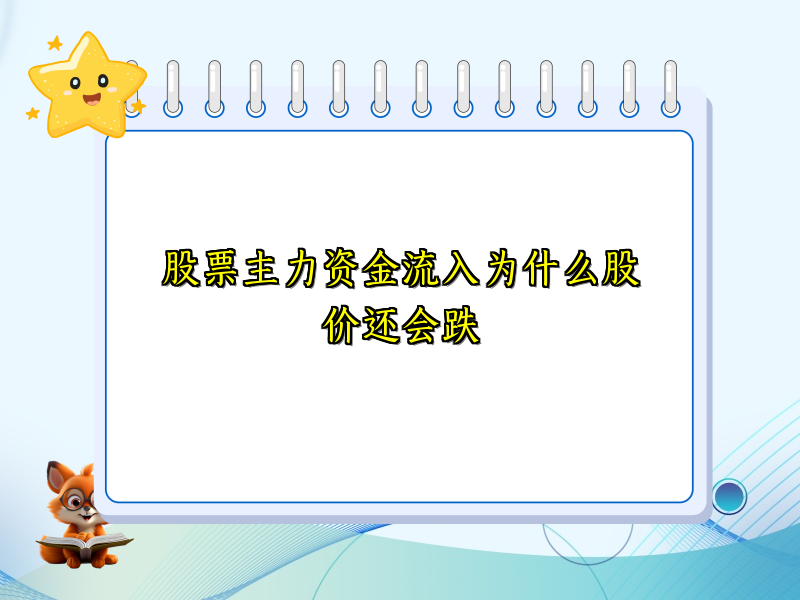 股票主力资金流入为什么股价还会跌